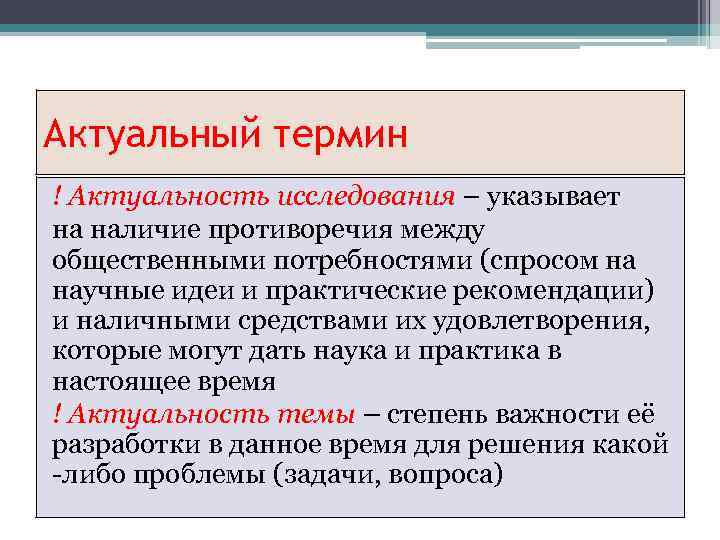 Актуальный термин

! Актуальность исследования – указывает на наличие противоречия между общественными потребностями (спросом на научные идеи и практические рекомендации) и наличными средствами их удовлетворения, которые могут дать наука и практика в настоящее время

! Актуальность темы – степень важности её разработки в данное время для решения какой -либо проблемы (задачи, вопроса)